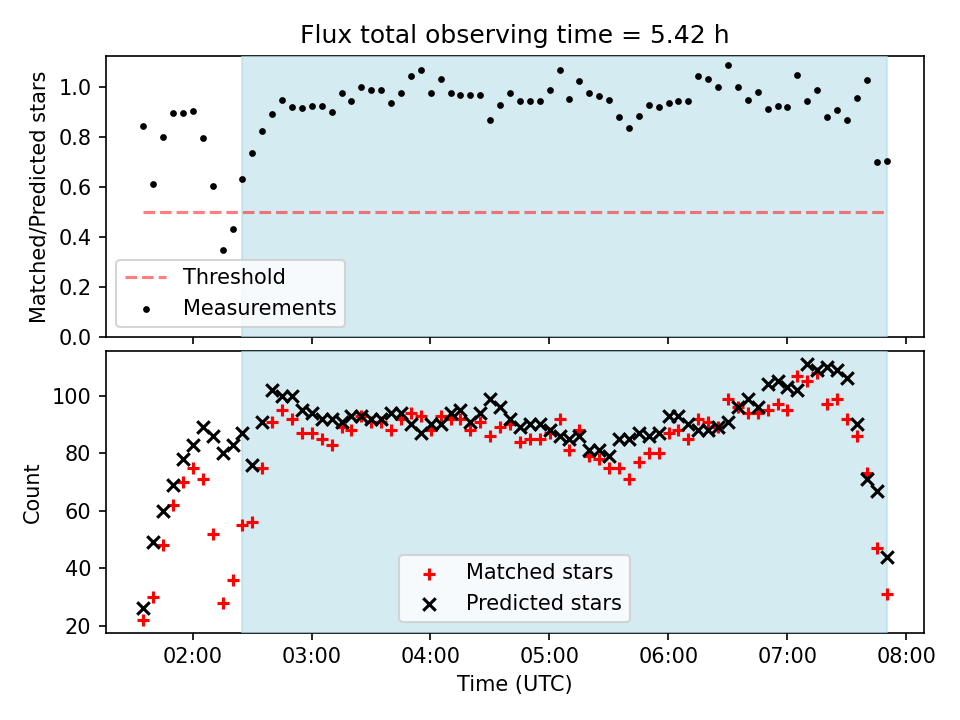 Flux total observing time = 5.42 h

Matched/Predicted stars

1.0
0.8
0.6
0.4
0.2
0.0

Threshold
Measurements

Count

100
80
60
40
20

Matched stars
Predicted stars

02:00
03:00
04:00
05:00
06:00
07:00
08:00

Time (UTC)